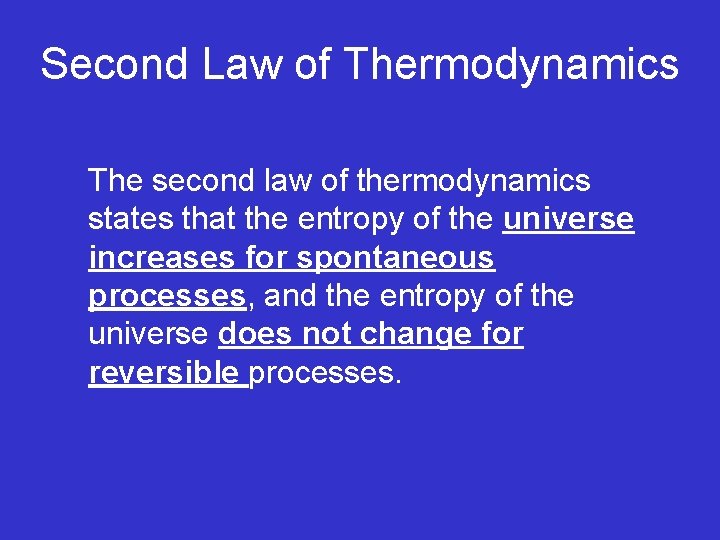 Second Law of Thermodynamics

The second law of thermodynamics states that the entropy of the universe increases for spontaneous processes, and the entropy of the universe does not change for reversible processes.